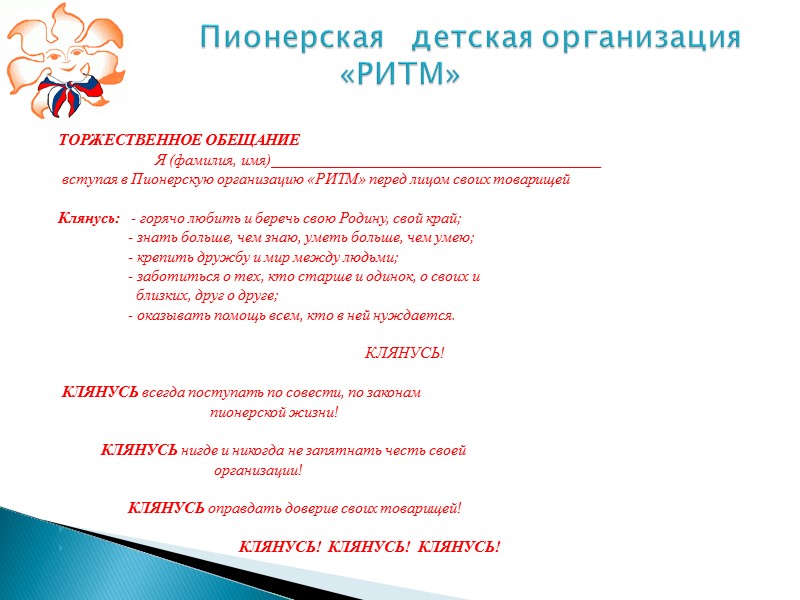 Пионерская детская организация «РИТМ»

ТОРЖЕСТВЕННОЕ ОБЕЩАНИЕ

Я (фамилия, имя)____________________________________________

вступая в Пионерскую организацию «РИТМ» перед лицом своих товарищей

Клянусь: - горячо любить и беречь свою Родину, свой край;
- знать больше, чем знаю, уметь больше, чем умею;
- крепить дружбу и мир между людьми;
- заботиться о тех, кто старше и одинок, о своих и близких, друг о друге;
- оказывать помощь всем, кто в ней нуждается.

КЛЯНУСЬ!

КЛЯНУСЬ всегда поступать по совести, по законам пионерской жизни!

КЛЯНУСЬ нигде и никогда не запятнать честь своей организации!

КЛЯНУСЬ оправдать доверие своих товарищей!

КЛЯНУСЬ! КЛЯНУСЬ! КЛЯНУСЬ!